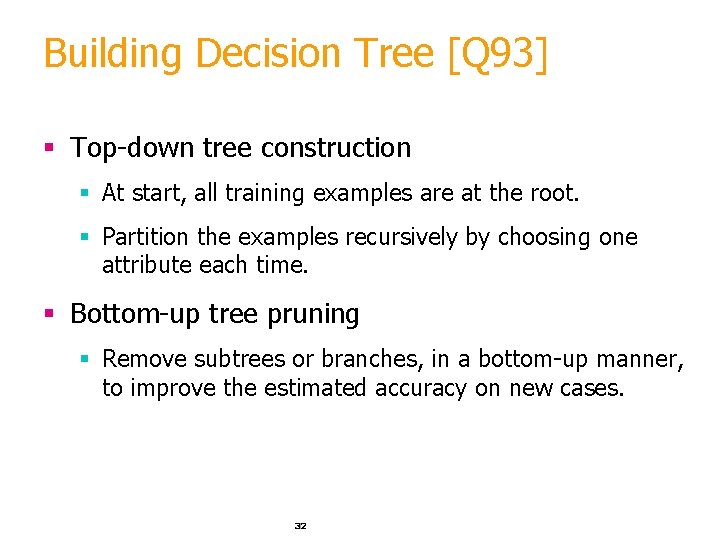 Building Decision Tree [Q93]

- Top-down tree construction
  - At start, all training examples are at the root.
  - Partition the examples recursively by choosing one attribute each time.
- Bottom-up tree pruning
  - Remove subtrees or branches, in a bottom-up manner, to improve the estimated accuracy on new cases.

32